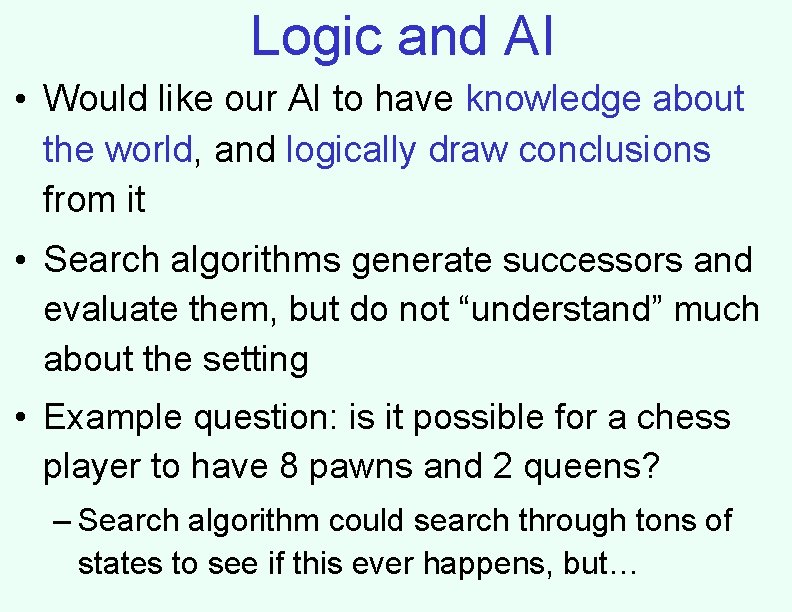 Logic and AI

• Would like our AI to have knowledge about the world, and logically draw conclusions from it

• Search algorithms generate successors and evaluate them, but do not “understand” much about the setting

• Example question: is it possible for a chess player to have 8 pawns and 2 queens?

– Search algorithm could search through tons of states to see if this ever happens, but…